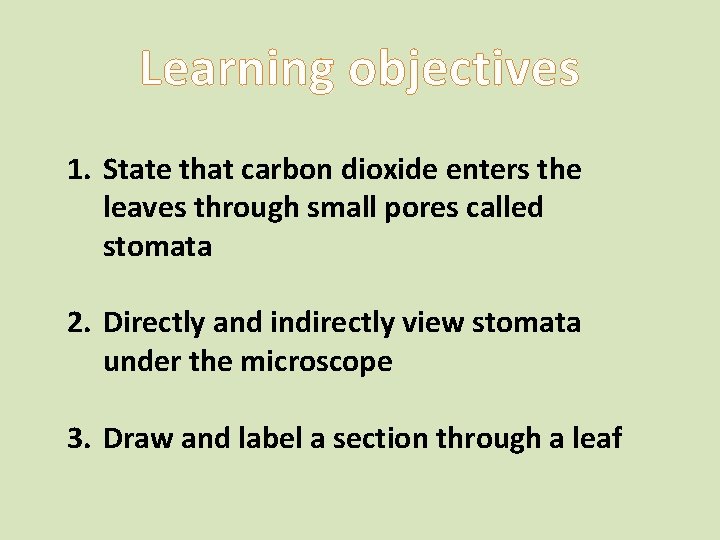 Learning objectives

1. State that carbon dioxide enters the leaves through small pores called stomata

2. Directly and indirectly view stomata under the microscope

3. Draw and label a section through a leaf